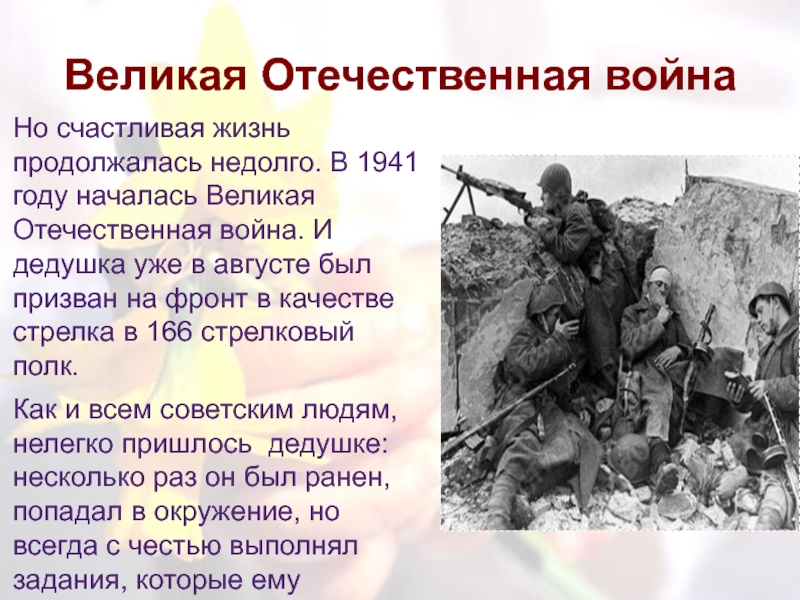 Великая Отечественная война

Но счастливая жизнь продолжалась недолго. В 1941 году началась Великая Отечественная война. И дедушка уже в августе был призван на фронт в качестве стрелка в 166 стрелковый полк.

Как и всем советским людям, нелегко пришлось дедушке: несколько раз он был ранен, попадал в окружение, но всегда с честью выполнял задания, которые ему